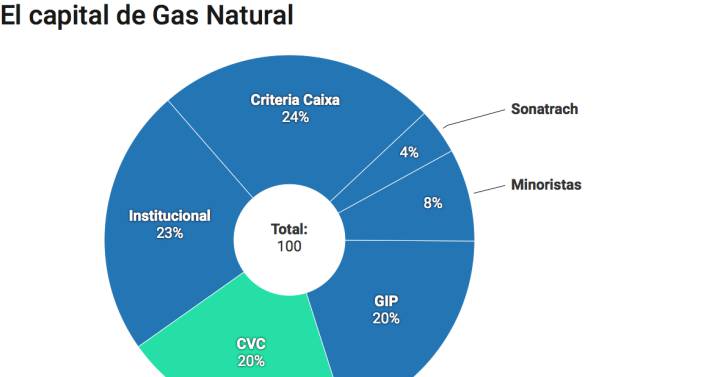 El capital de Gas Natural

Criteria Caixa
24%

Sonatrach

4%

Minoristas

8%

Institucional
23%

Total:
100

GIP
20%

CVC
20%